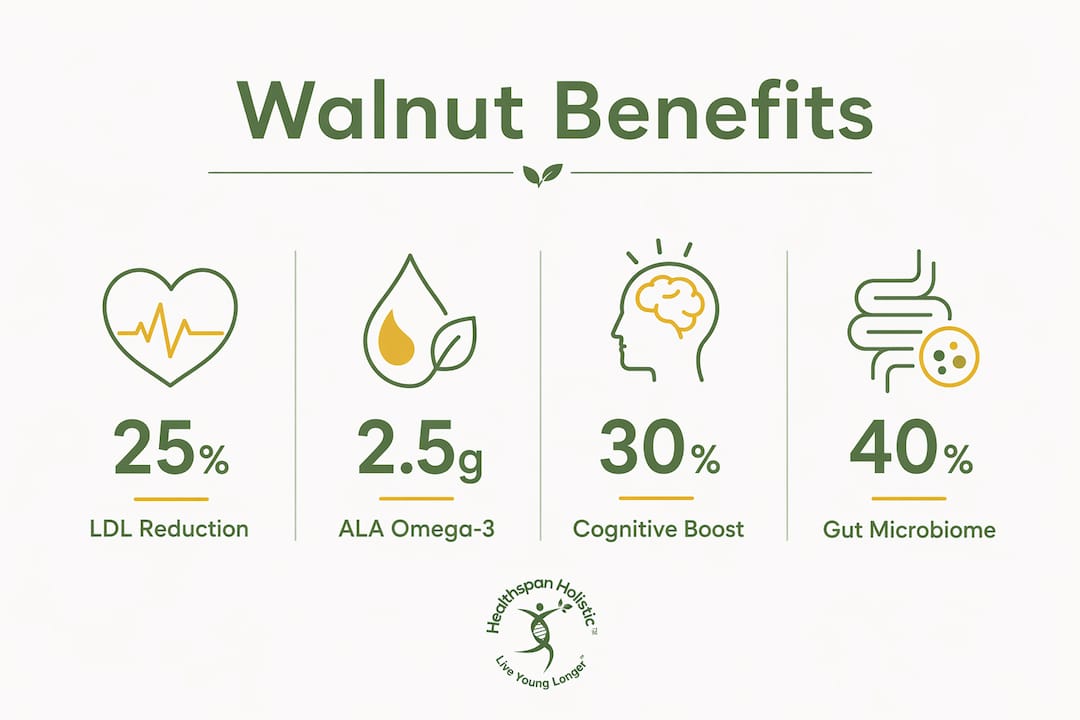 Walnut Benefits

25%
LDL Reduction

2.5g
ALA Omega-3

30%
Cognitive Boost

40%
Gut Microbiome

Healthspan Holistic™
Live Young Longer™